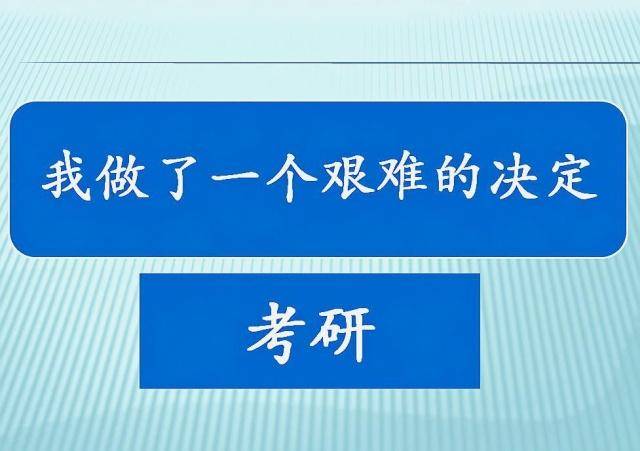 我做了一个艰难的决定

考研